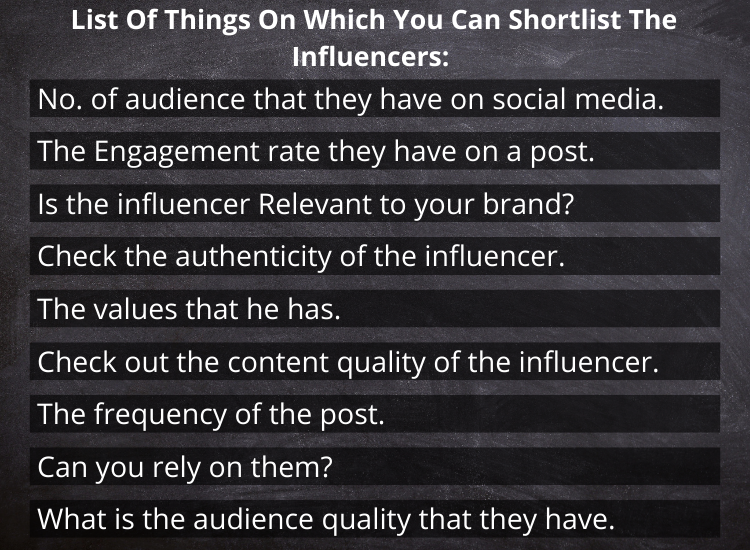 List Of Things On Which You Can Shortlist The Influencers:

No. of audience that they have on social media.

The Engagement rate they have on a post.

Is the influencer Relevant to your brand?

Check the authenticity of the influencer.

The values that he has.

Check out the content quality of the influencer.

The frequency of the post.

Can you rely on them?

What is the audience quality that they have.